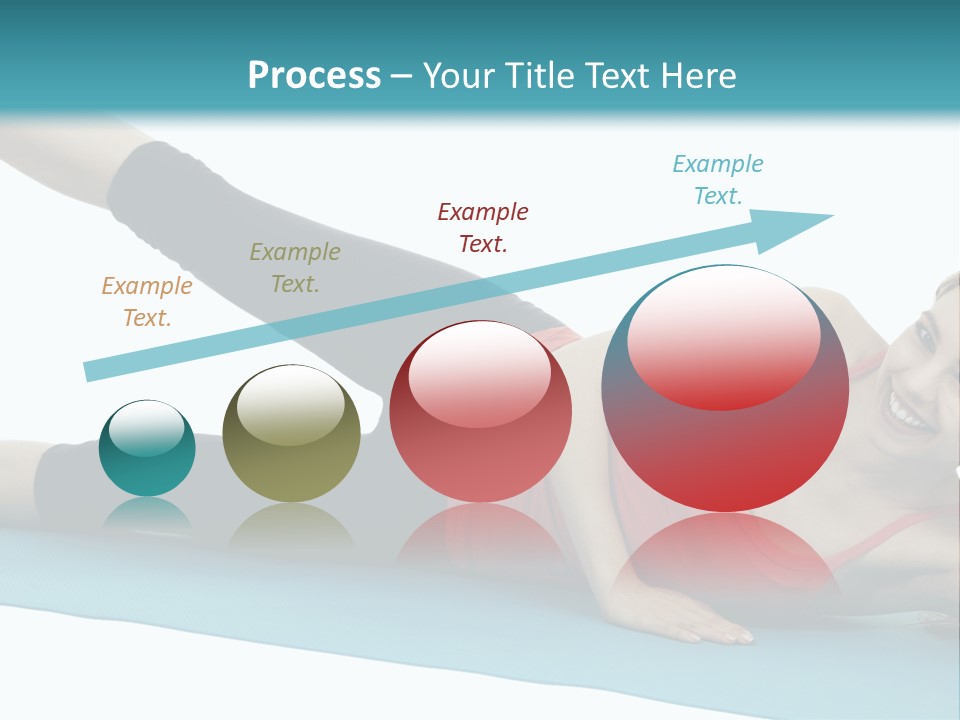 Process – Your Title Text Here

Example Text.

Example Text.

Example Text.

Example Text.